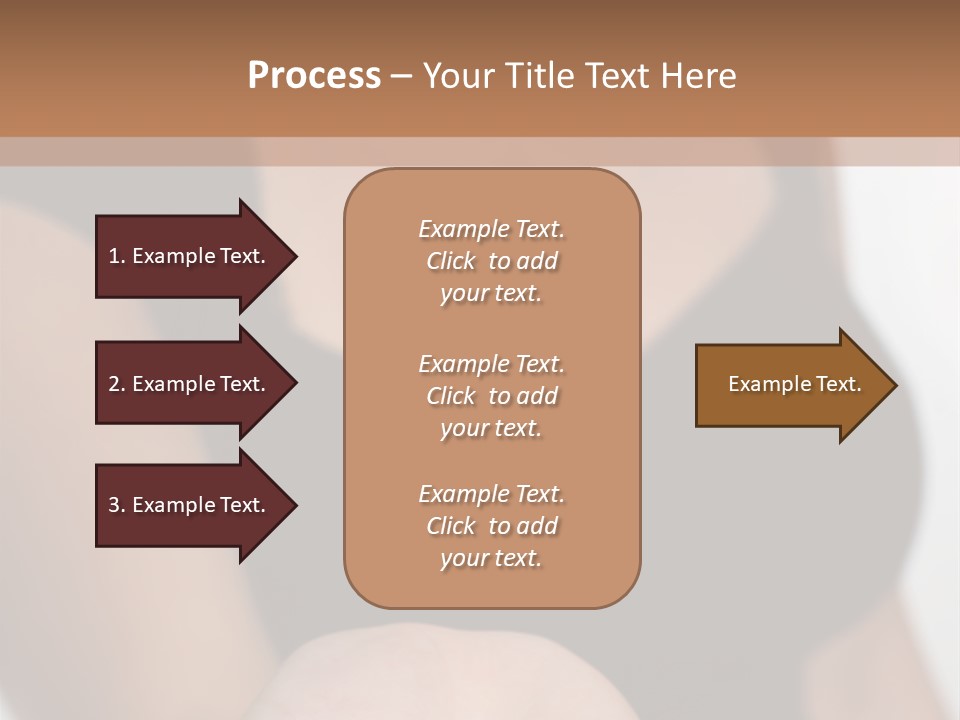 Process – Your Title Text Here

1. Example Text.

2. Example Text.

3. Example Text.

Example Text. Click to add your text.

Example Text. Click to add your text.

Example Text. Click to add your text.

Example Text.